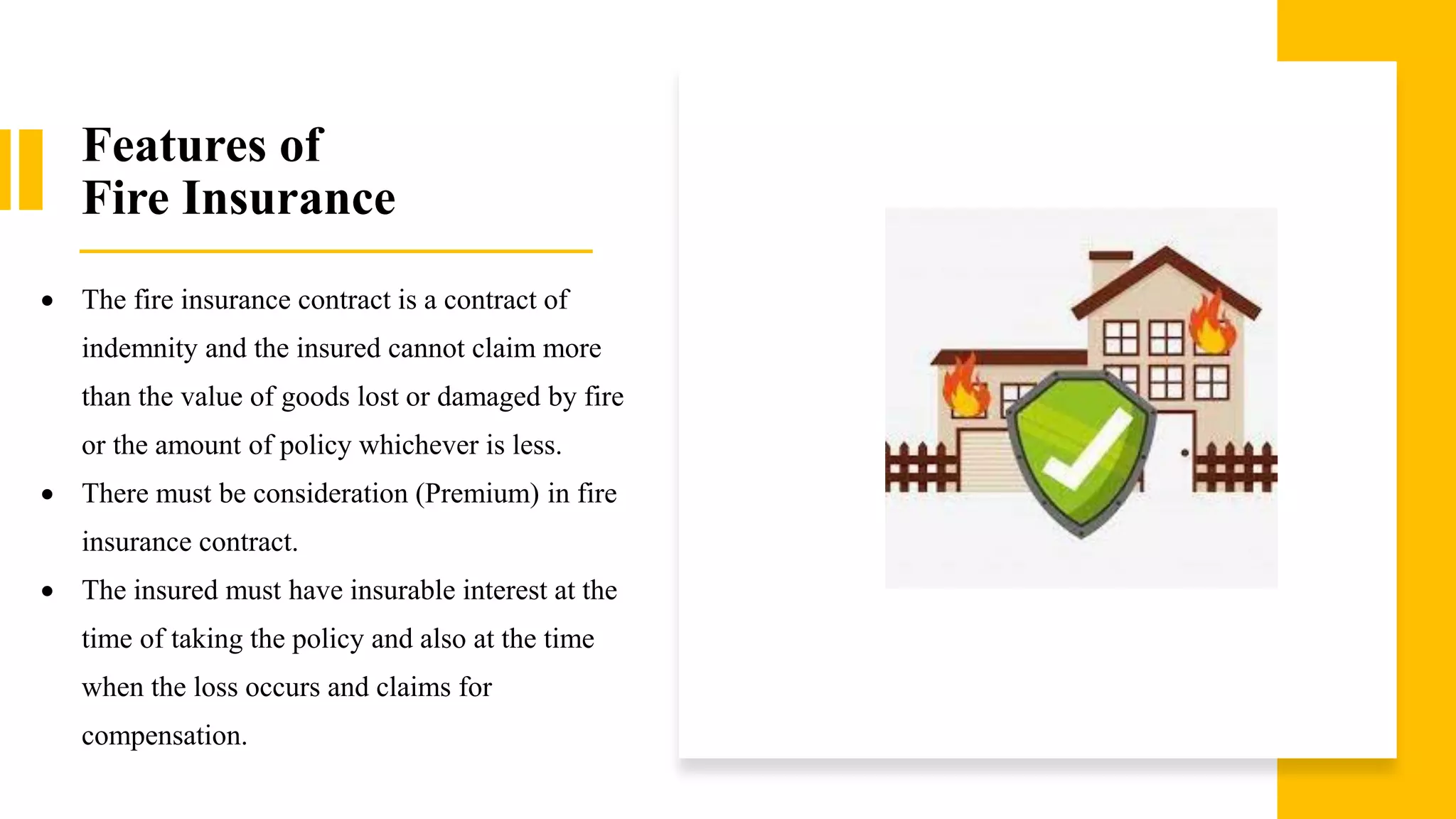 Features of
Fire Insurance

• The fire insurance contract is a contract of indemnity and the insured cannot claim more than the value of goods lost or damaged by fire or the amount of policy whichever is less.
• There must be consideration (Premium) in fire insurance contract.
• The insured must have insurable interest at the time of taking the policy and also at the time when the loss occurs and claims for compensation.